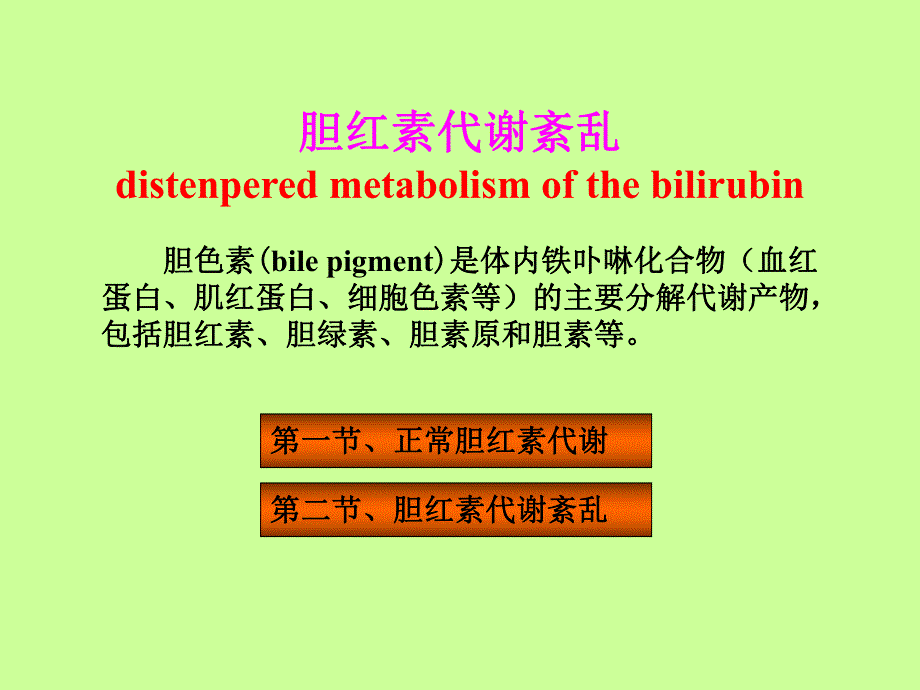 胆红素代谢紊乱
distenpered metabolism of the bilirubin

胆色素(bile pigment)是体内铁卟啉化合物（血红蛋白、肌红蛋白、细胞色素等）的主要分解代谢产物，包括胆红素、胆绿素、胆素原和胆素等。

第一节、正常胆红素代谢

第二节、胆红素代谢紊乱